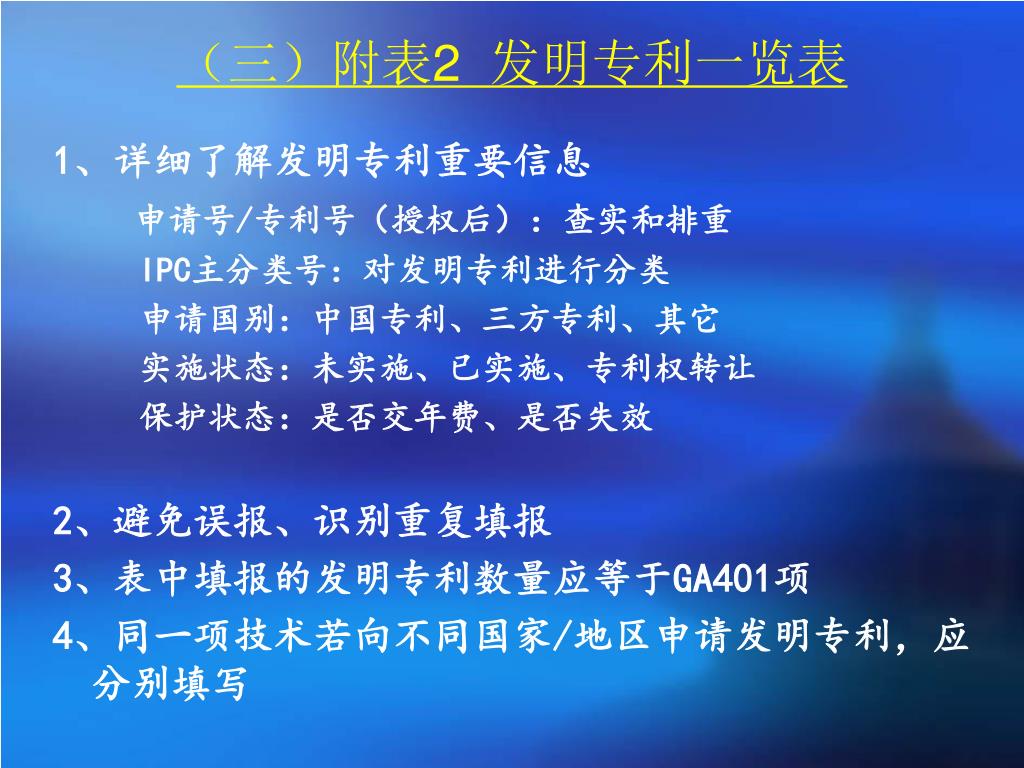 （三）附表2 发明专利一览表

1、详细了解发明专利重要信息

申请号/专利号（授权后）：查实和排重

IPC主分类号：对发明专利进行分类

申请国别：中国专利、三方专利、其它

实施状态：未实施、已实施、专利权转让

保护状态：是否交年费、是否失效

2、避免误报、识别重复填报

3、表中填报的发明专利数量应等于GA401项

4、同一项技术若向不同国家/地区申请发明专利，应分别填写